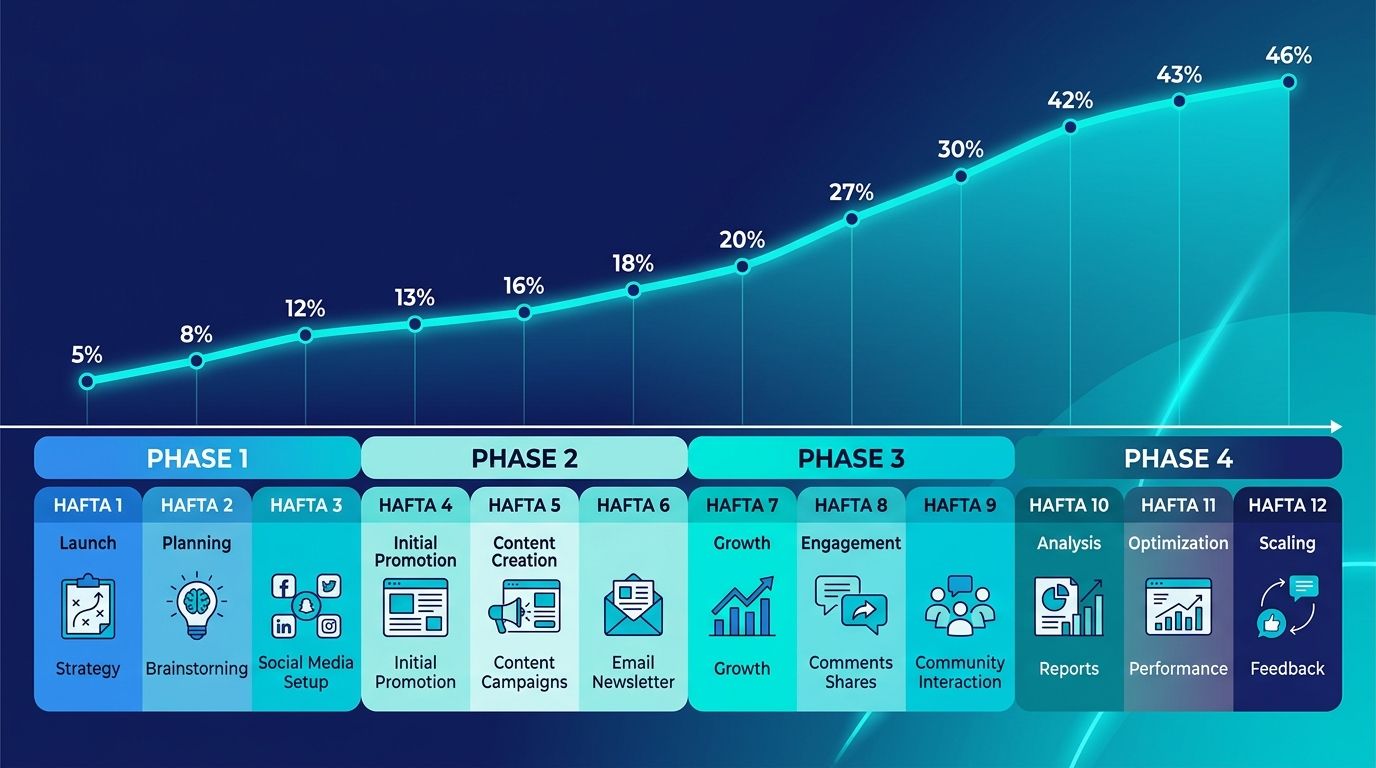 5%
8%
12%
13%
16%
18%
20%
27%
30%
42%
43%
46%

PHASE 1
HAFTA 1
Launch
Strategy
HAFTA 2
Planning
Brainstorning
HAFTA 3
Social Media Setup

PHASE 2
HAFTA 4
Initial Promotion
Initial Promotion
HAFTA 5
Content Creation
Content Campaigns
HAFTA 6
Email Newsletter

PHASE 3
HAFTA 7
Growth
Growth
HAFTA 8
Engagement
Comments Shares
HAFTA 9
Community Interaction

PHASE 4
HAFTA 10
Analysis
Reports
HAFTA 11
Optimization
Performance
HAFTA 12
Scaling
Feedback